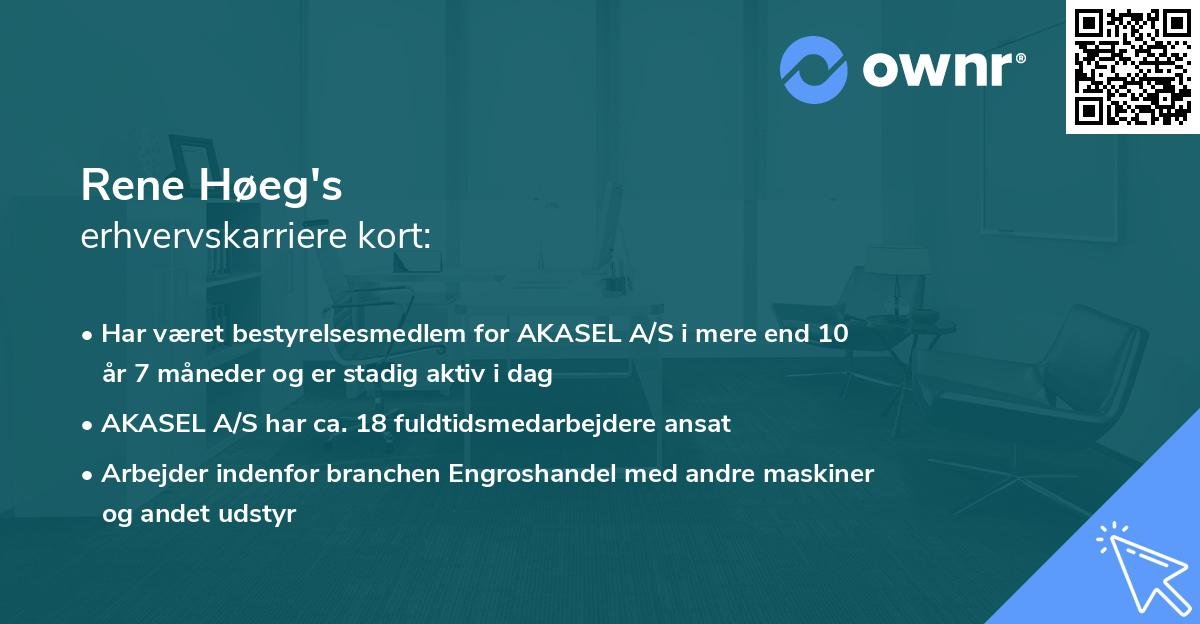 ownr®

Rene Høeg's
erhvervskarriere kort:

• Har været bestyrelsesmedlem for AKASEL A/S i mere end 10 år 7 måneder og er stadig aktiv i dag
• AKASEL A/S har ca. 18 fuldtidsmedarbejdere ansat
• Arbejder indenfor branchen Engroshandel med andre maskiner og andet udstyr